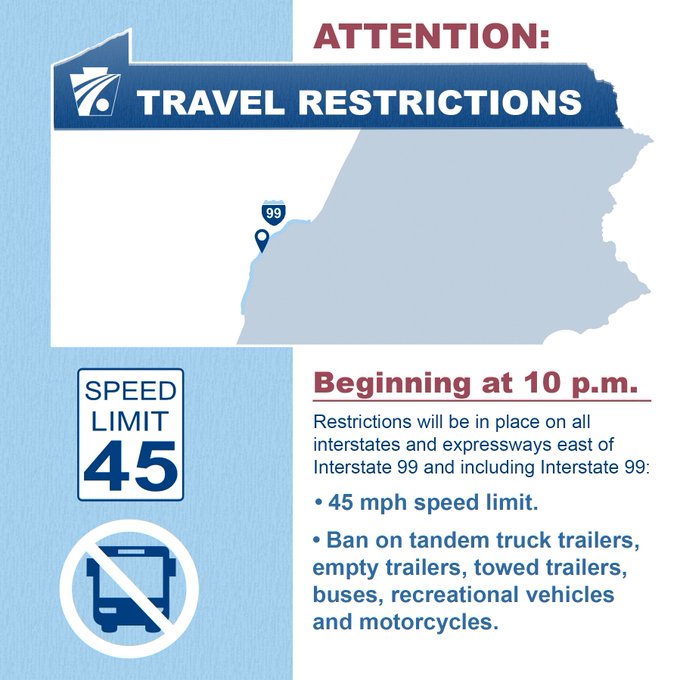 ATTENTION:

TRAVEL RESTRICTIONS

99

SPEED LIMIT 45

Beginning at 10 p.m.

Restrictions will be in place on all interstates and expressways east of Interstate 99 and including Interstate 99:

• 45 mph speed limit.

• Ban on tandem truck trailers, empty trailers, towed trailers, buses, recreational vehicles and motorcycles.